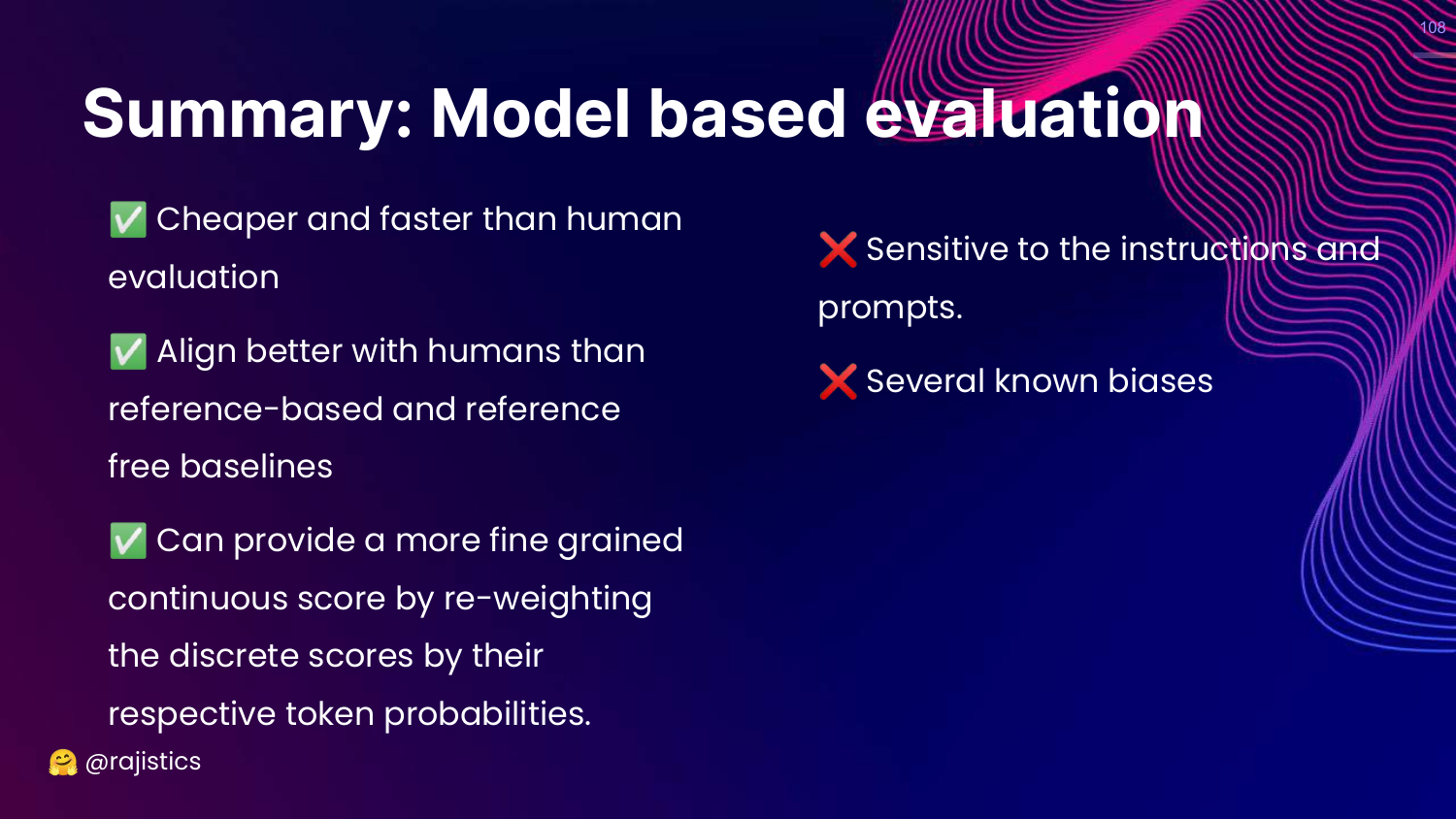 108

Summary: Model based evaluation

✅ Cheaper and faster than human evaluation

✅ Align better with humans than reference-based and reference free baselines

✅ Can provide a more fine grained continuous score by re-weighting the discrete scores by their respective token probabilities.

❌ Sensitive to the instructions and prompts.

❌ Several known biases

🤗 @rajistics